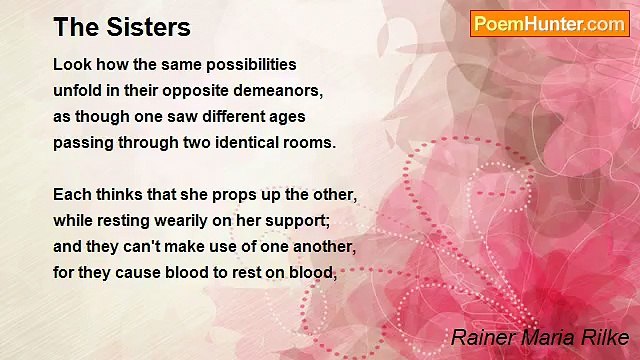 The Sisters

PoemHunter.com

Look how the same possibilities
unfold in their opposite demeanors,
as though one saw different ages
passing through two identical rooms.

Each thinks that she props up the other,
while resting wearily on her support;
and they can't make use of one another,
for they cause blood to rest on blood,

Rainer Maria Rilke